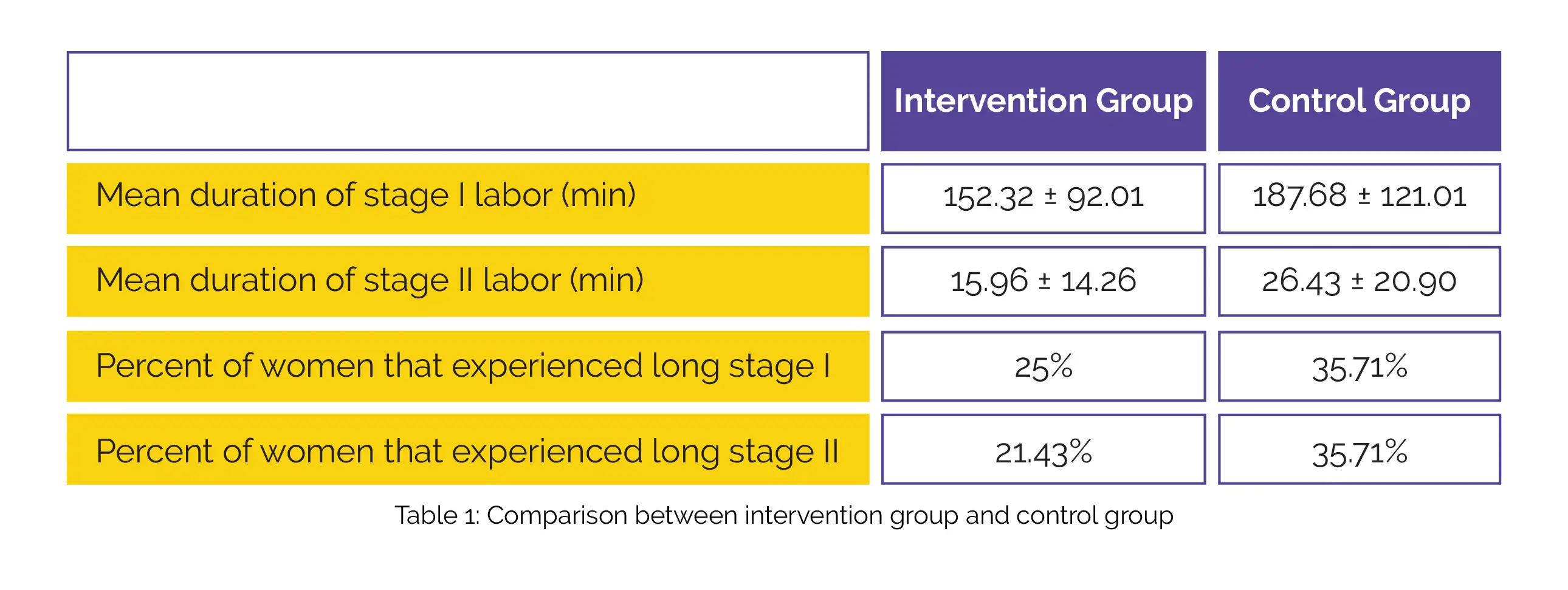 | | Intervention Group | Control Group |
|---|---|---|
| Mean duration of stage I labor (min) | 152.32 ± 92.01 | 187.68 ± 121.01 |
| Mean duration of stage II labor (min) | 15.96 ± 14.26 | 26.43 ± 20.90 |
| Percent of women that experienced long stage I | 25% | 35.71% |
| Percent of women that experienced long stage II | 21.43% | 35.71% |

Table 1: Comparison between intervention group and control group